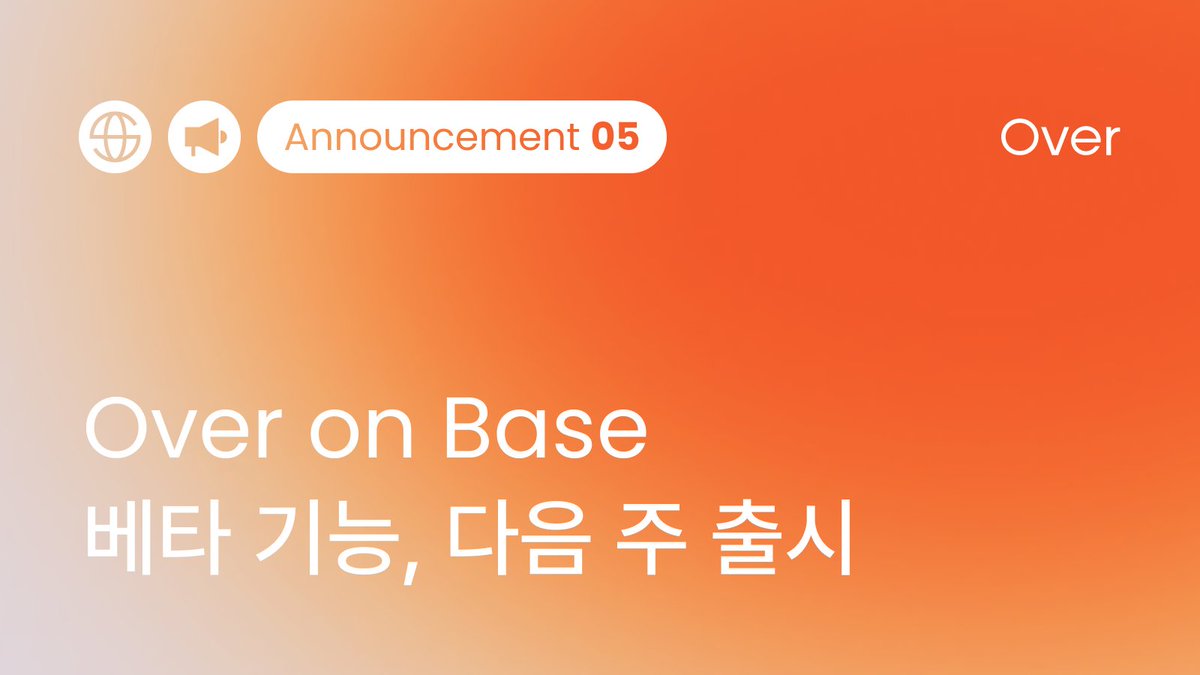 Announcement 05

Over

Over on Base
베타 기능, 다음 주 출시